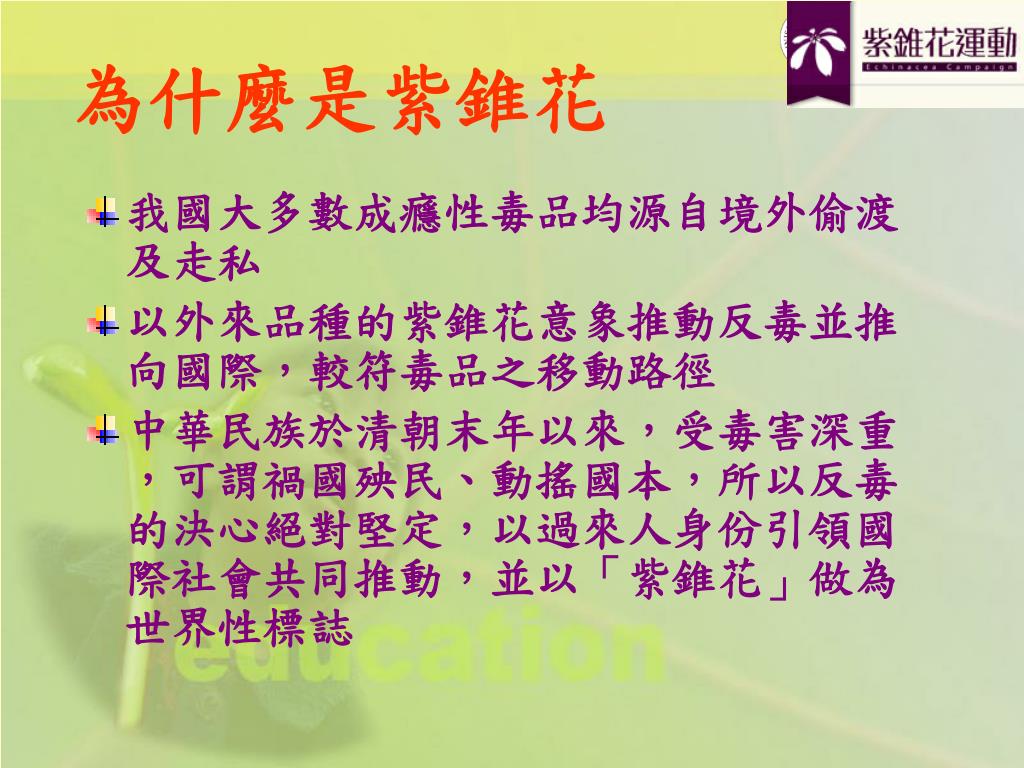 紫錐花運動
Echinacea Campaign

為什麼是紫錐花

我國大多數成癮性毒品均源自境外偷渡及走私

以外來品種的紫錐花意象推動反毒並推向國際，較符毒品之移動路徑

中華民族於清朝末年以來，受毒害深重，可謂禍國殃民、動搖國本，所以反毒的決心絕對堅定，以過來人身份引領國際社會共同推動，並以「紫錐花」做為世界性標誌

education